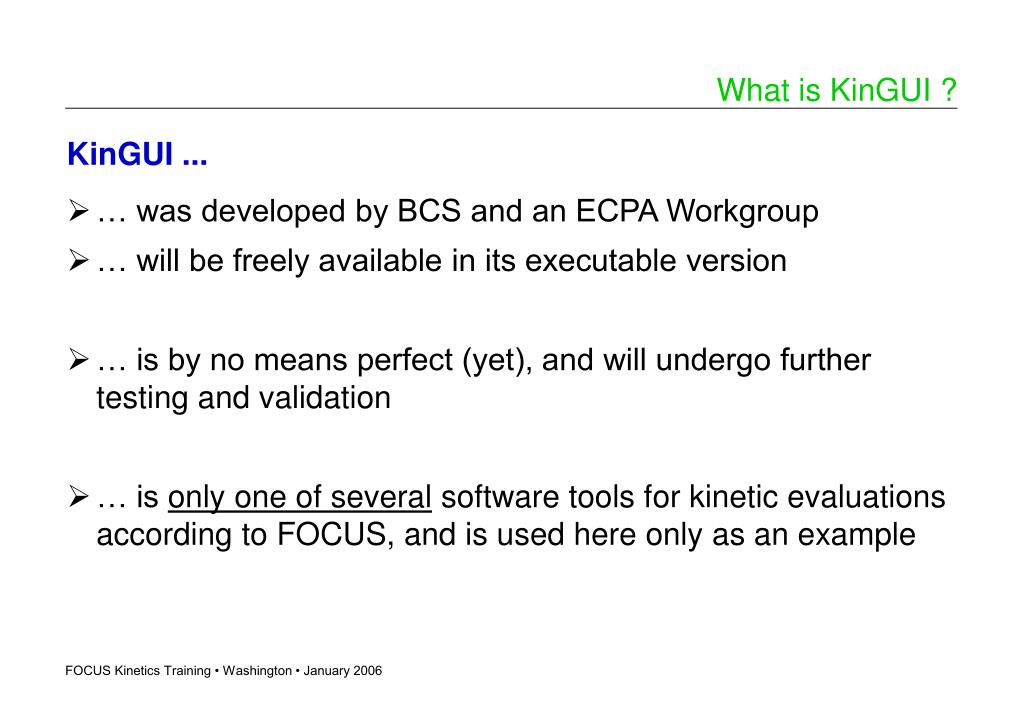 What is KinGUI ?

KinGUI ...

➢ … was developed by BCS and an ECPA Workgroup

➢ … will be freely available in its executable version

➢ … is by no means perfect (yet), and will undergo further testing and validation

➢ … is only one of several software tools for kinetic evaluations according to FOCUS, and is used here only as an example

FOCUS Kinetics Training • Washington • January 2006